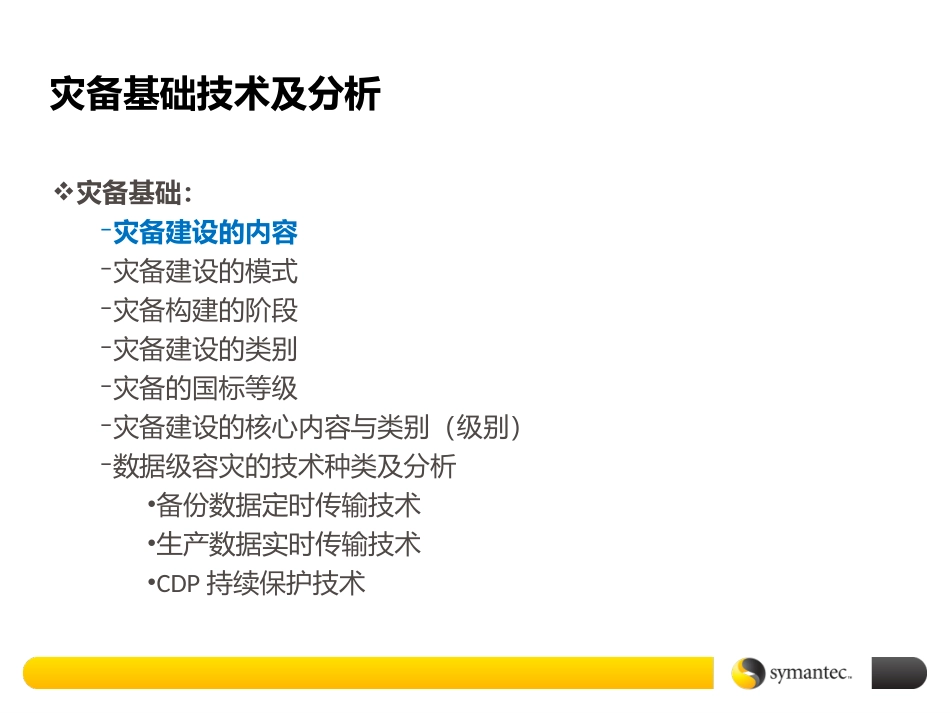 灾备基础技术及分析

❖灾备基础：

–灾备建设的内容
–灾备建设的模式
–灾备构建的阶段
–灾备建设的类别
–灾备的国标等级
–灾备建设的核心内容与类别（级别）
–数据级容灾的技术种类及分析
•备份数据定时传输技术
•生产数据实时传输技术
•CDP 持续保护技术

symantec.